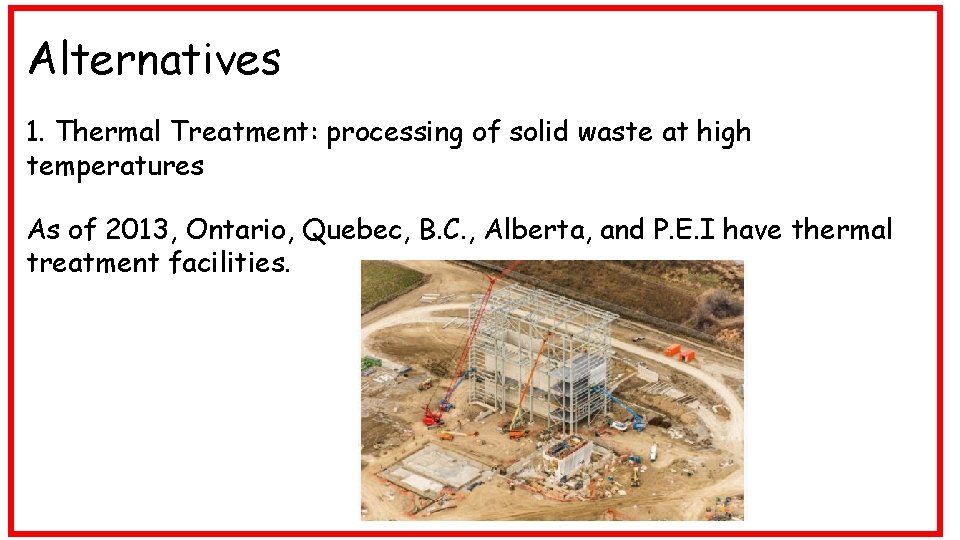 Alternatives

1. Thermal Treatment: processing of solid waste at high temperatures

As of 2013, Ontario, Quebec, B.C., Alberta, and P.E.I have thermal treatment facilities.